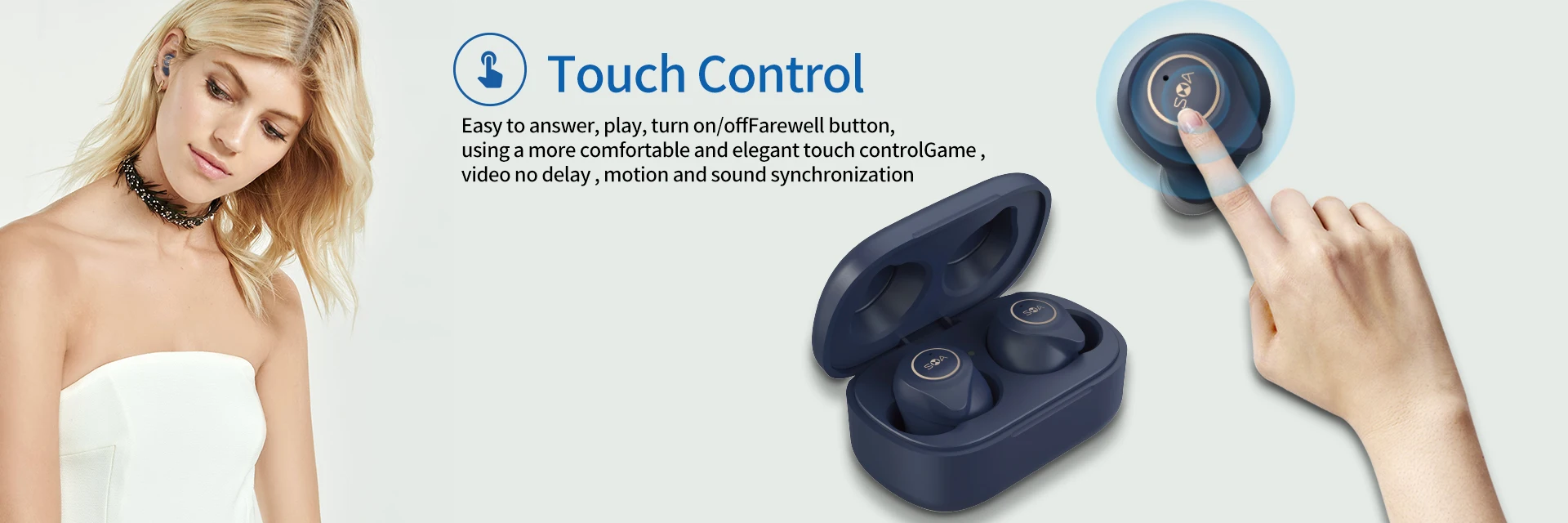 Touch Control

Easy to answer, play, turn on/offFarewell button, using a more comfortable and elegant touch controlGame , video no delay , motion and sound synchronization

SOA

SOA

SOA